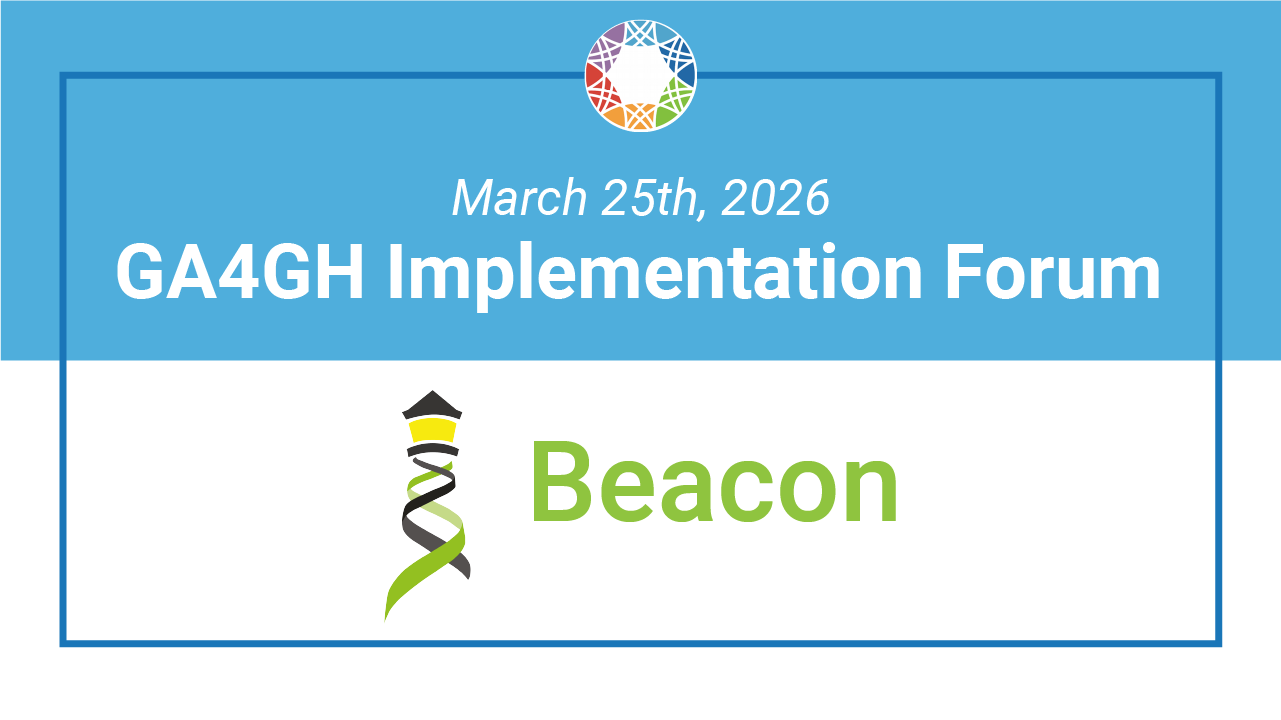 March 25th, 2026
GA4GH Implementation Forum

Beacon